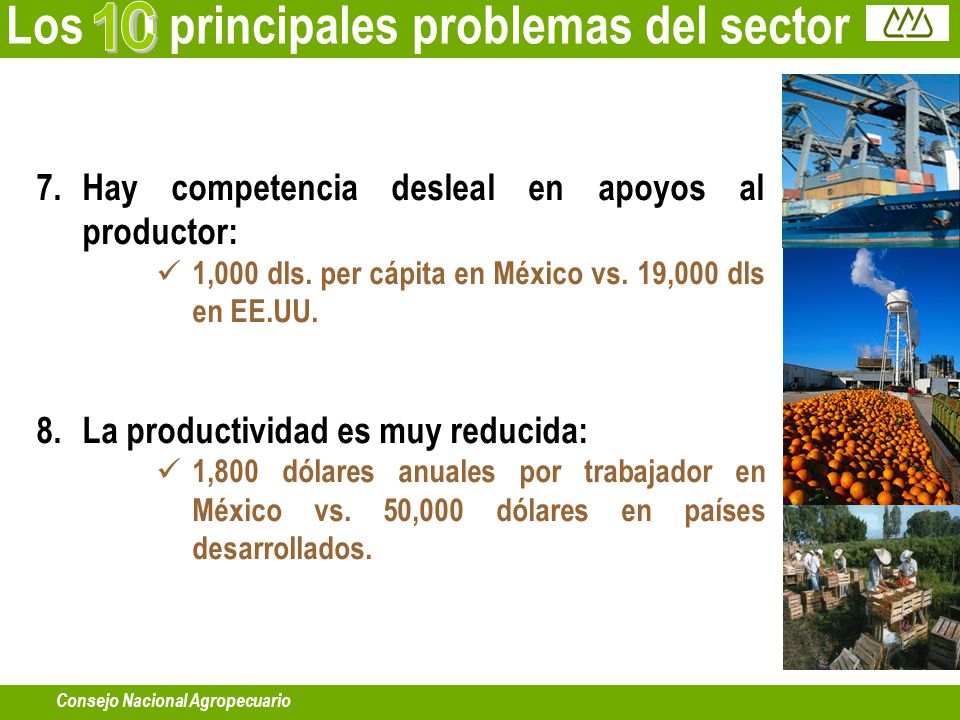 Los 10 principales problemas del sector

7. Hay competencia desleal en apoyos al productor:

✓ 1,000 dls. per cápita en México vs. 19,000 dls en EE.UU.

8. La productividad es muy reducida:

✓ 1,800 dólares anuales por trabajador en México vs. 50,000 dólares en países desarrollados.

CELTIC MONARCH

Consejo Nacional Agropecuario